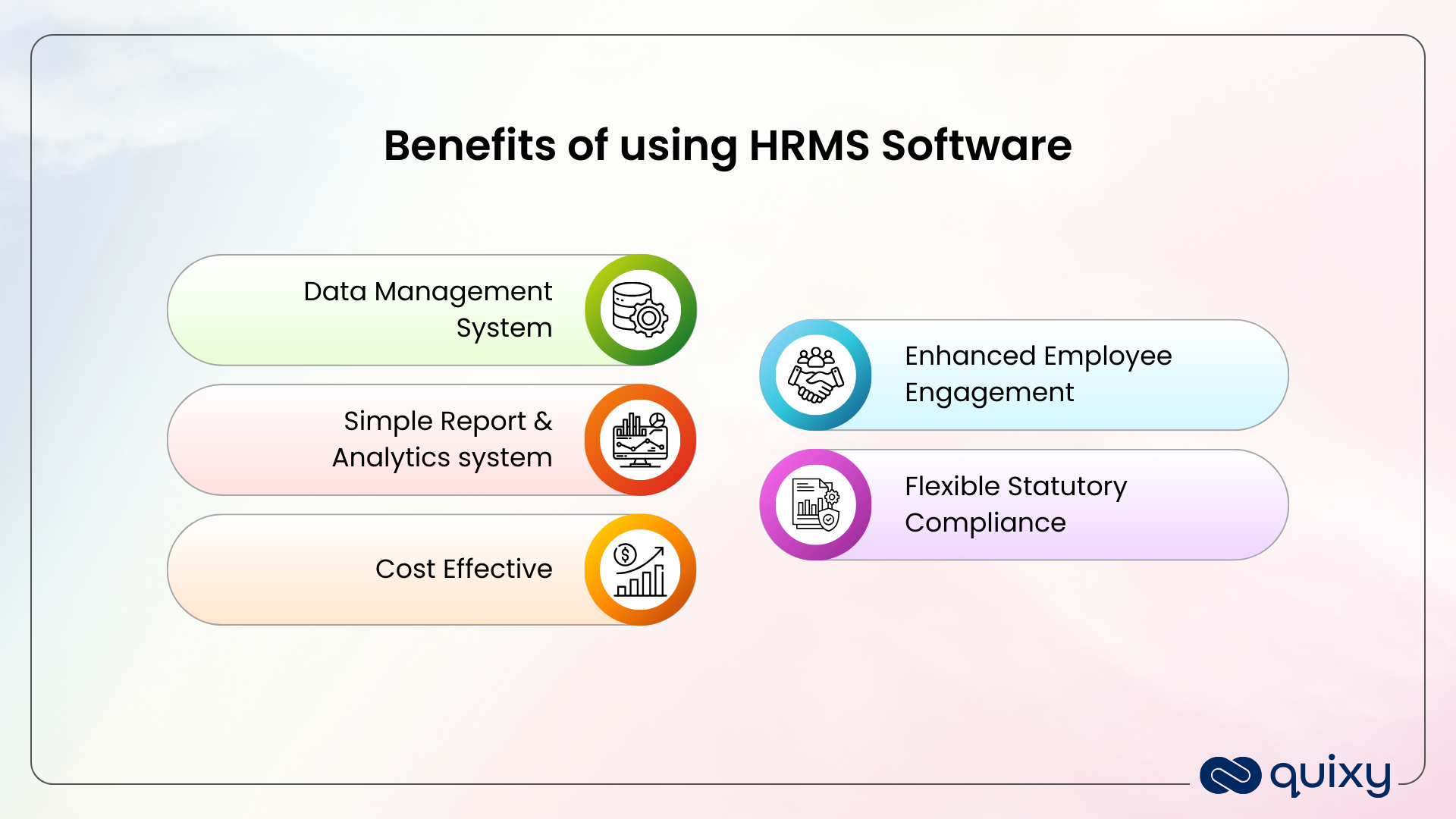 Benefits of using HRMS Software

Data Management System

Simple Report & Analytics system

Cost Effective

Enhanced Employee Engagement

Flexible Statutory Compliance

quixy